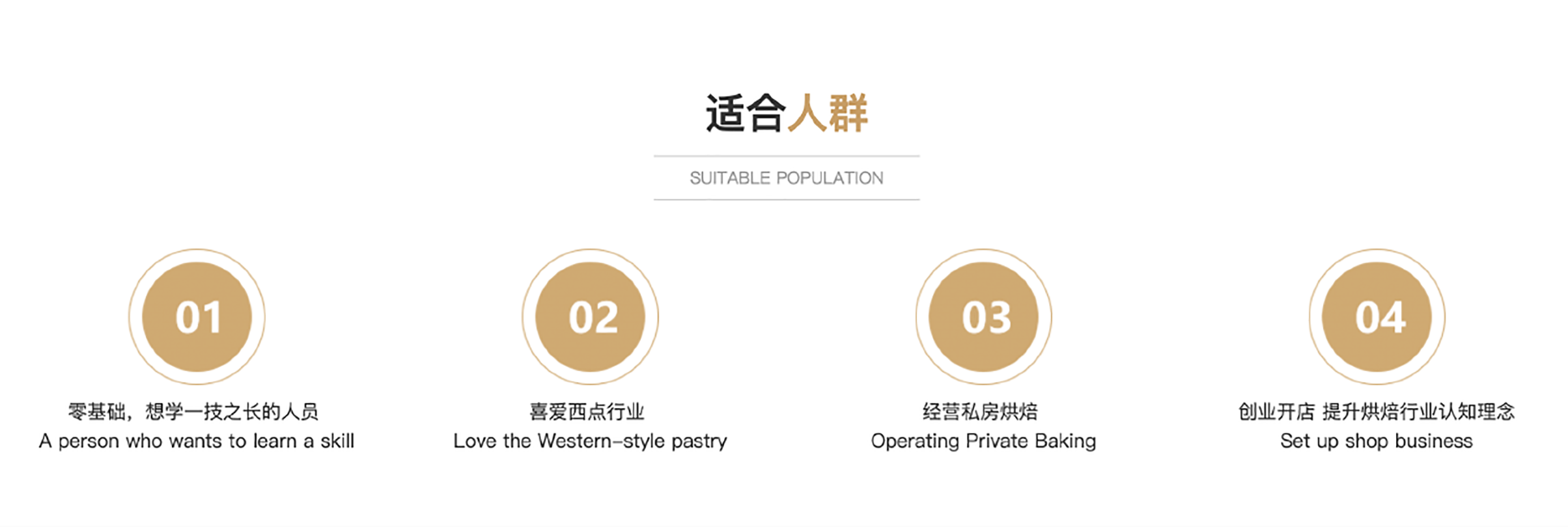 适合人群

SUITABLE POPULATION

01

零基础，想学一技之长的人员
A person who wants to learn a skill

02

喜爱西点行业
Love the Western-style pastry

03

经营私房烘焙
Operating Private Baking

04

创业开店 提升烘焙行业认知理念
Set up shop business